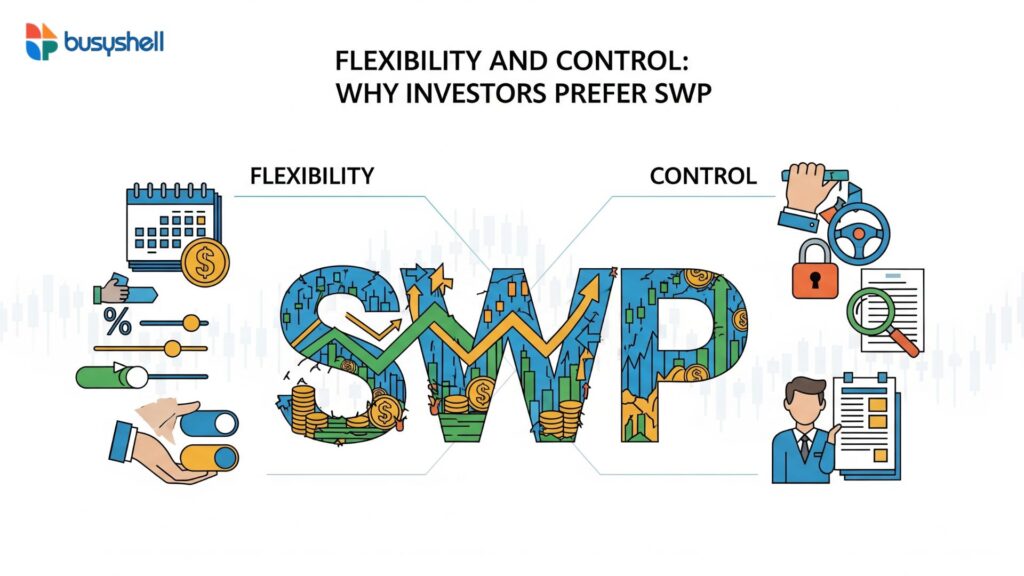 busyshell

FLEXIBILITY AND CONTROL:
WHY INVESTORS PREFER SWP

FLEXIBILITY

CONTROL

%

SWP